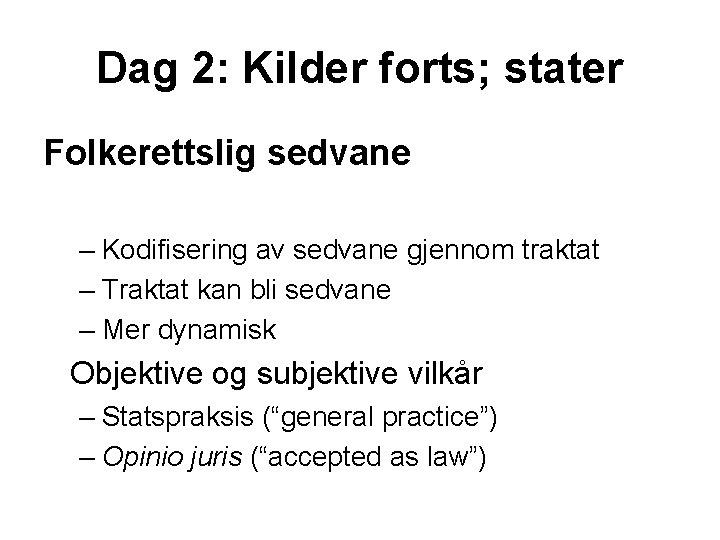 Dag 2: Kilder forts; stater

Folkerettslig sedvane

– Kodifisering av sedvane gjennom traktat
– Traktat kan bli sedvane
– Mer dynamisk

Objektive og subjektive vilkår

– Statspraksis (“general practice”)
– Opinio juris (“accepted as law”)